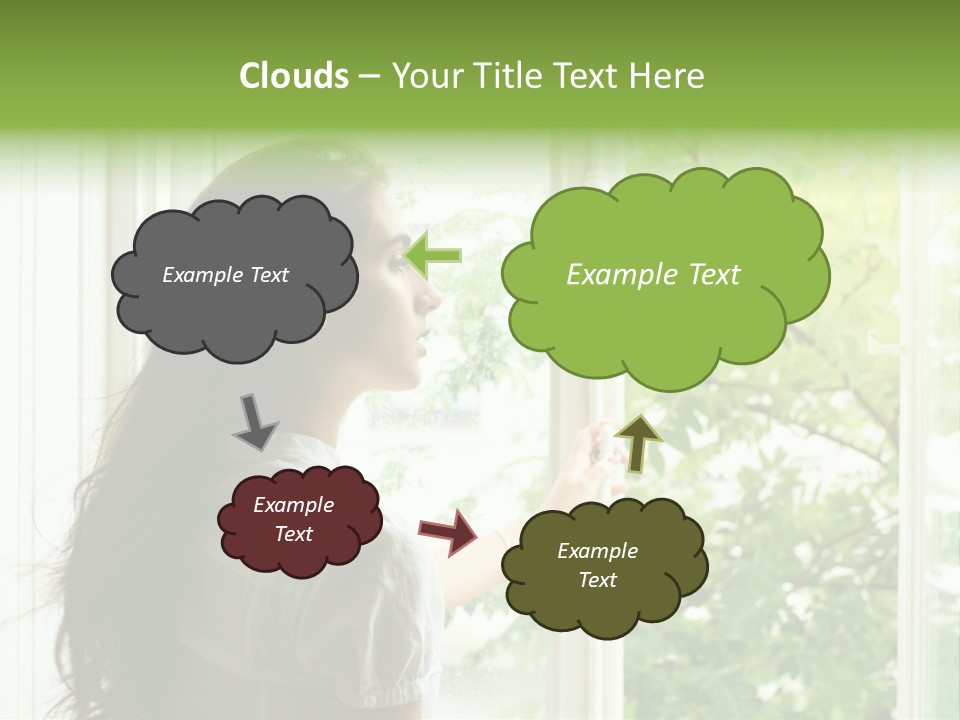 Clouds – Your Title Text Here

Example Text

Example Text

Example Text

Example Text